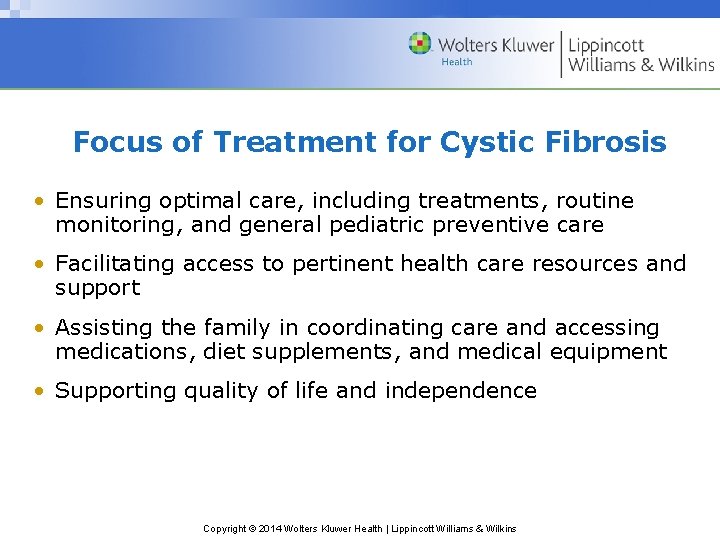 Wolters Kluwer
Health
Lippincott
Williams & Wilkins

Focus of Treatment for Cystic Fibrosis

• Ensuring optimal care, including treatments, routine monitoring, and general pediatric preventive care

• Facilitating access to pertinent health care resources and support

• Assisting the family in coordinating care and accessing medications, diet supplements, and medical equipment

• Supporting quality of life and independence

Copyright © 2014 Wolters Kluwer Health | Lippincott Williams & Wilkins